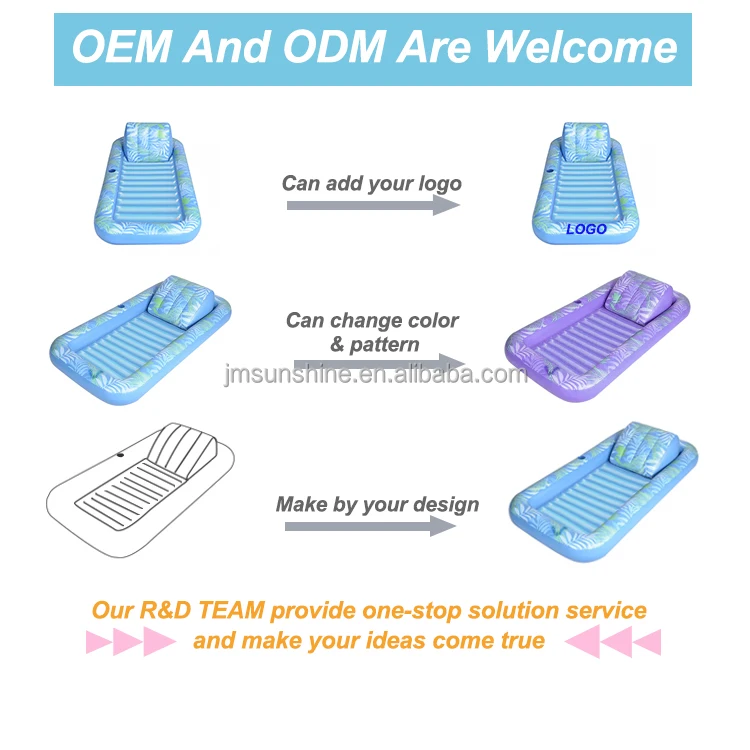 OEM And ODM Are Welcome

Can add your logo

LOGO

Can change color & pattern

jmsunshine.en.alibaba.com

Make by your design

Our R&D TEAM provide one-stop solution service and make your ideas come true